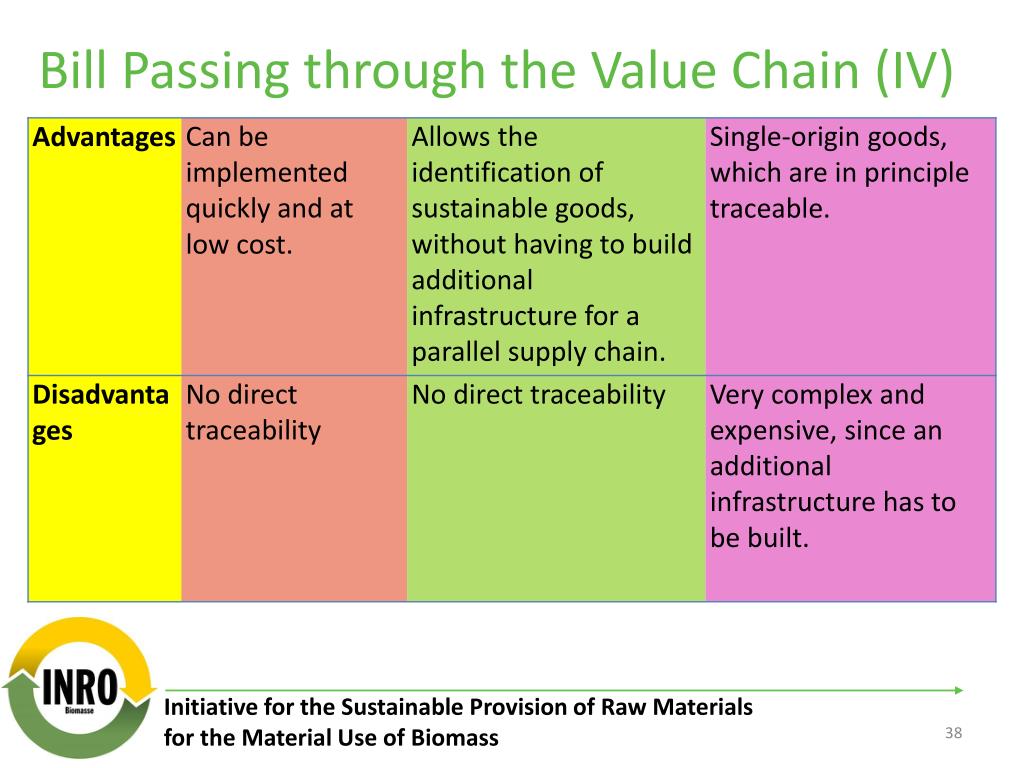 Bill Passing through the Value Chain (IV)

| Advantages | Can be implemented quickly and at low cost. | Allows the identification of sustainable goods, without having to build additional infrastructure for a parallel supply chain. | Single-origin goods, which are in principle traceable. |
|---|---|---|---|
| Disadvantages | No direct traceability | No direct traceability | Very complex and expensive, since an additional infrastructure has to be built. |

INRO
Biomasse

Initiative for the Sustainable Provision of Raw Materials for the Material Use of Biomass

38